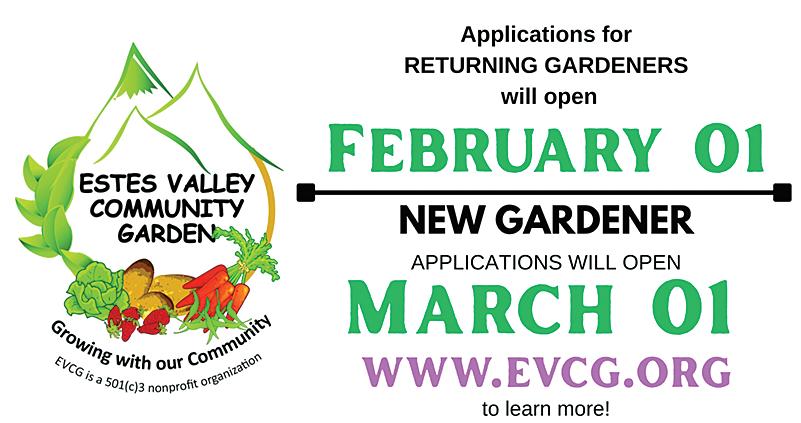 ESTES VALLEY COMMUNITY GARDEN

Growing with our Community

EVCG is a 501(c)3 nonprofit organization

Applications for RETURNING GARDENERS will open

FEBRUARY 01

NEW GARDENER

APPLICATIONS WILL OPEN

MARCH 01

WWW.EVCG.ORG

to learn more!